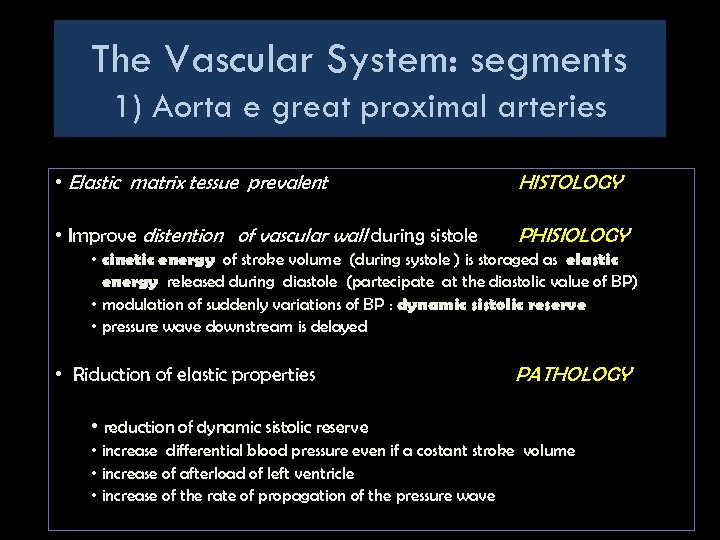 The Vascular System: segments
1) Aorta e great proximal arteries

• Elastic matrix tessue prevalent HISTOLOGY

• Improve distention of vascular wall during sistole PHISIOLOGY
• cinetic energy of stroke volume (during systole ) is storaged as elastic energy released during diastole (partecipate at the diastolic value of BP)
• modulation of suddenly variations of BP : dynamic sistolic reserve
• pressure wave downstream is delayed

• Riduction of elastic properties PATHOLOGY

• reduction of dynamic sistolic reserve
• increase differential blood pressure even if a costant stroke volume
• increase of afterload of left ventricle
• increase of the rate of propagation of the pressure wave